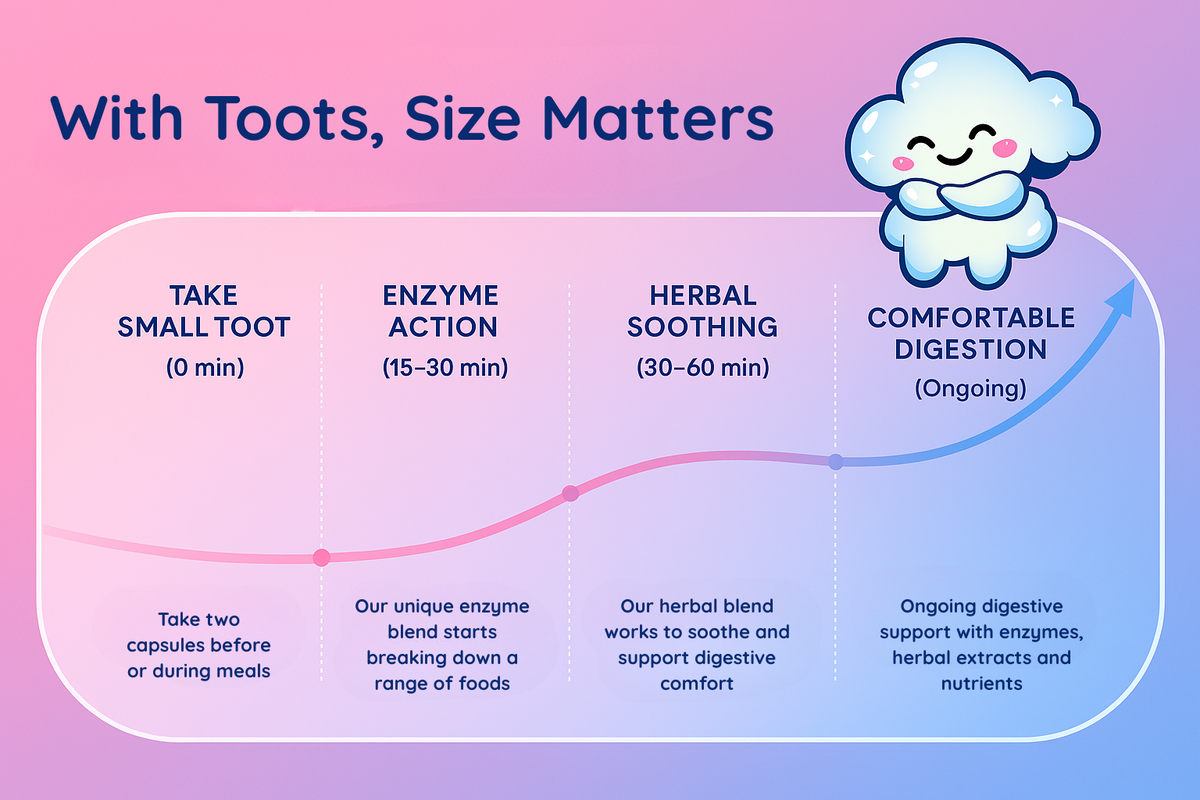 With Toots, Size Matters

TAKE SMALL TOOT
(0 min)

ENZYME ACTION
(15–30 min)

HERBAL SOOTHING
(30–60 min)

COMFORTABLE DIGESTION
(Ongoing)

Take two capsules before or during meals

Our unique enzyme blend starts breaking down a range of foods

Our herbal blend works to soothe and support digestive comfort

Ongoing digestive support with enzymes, herbal extracts and nutrients